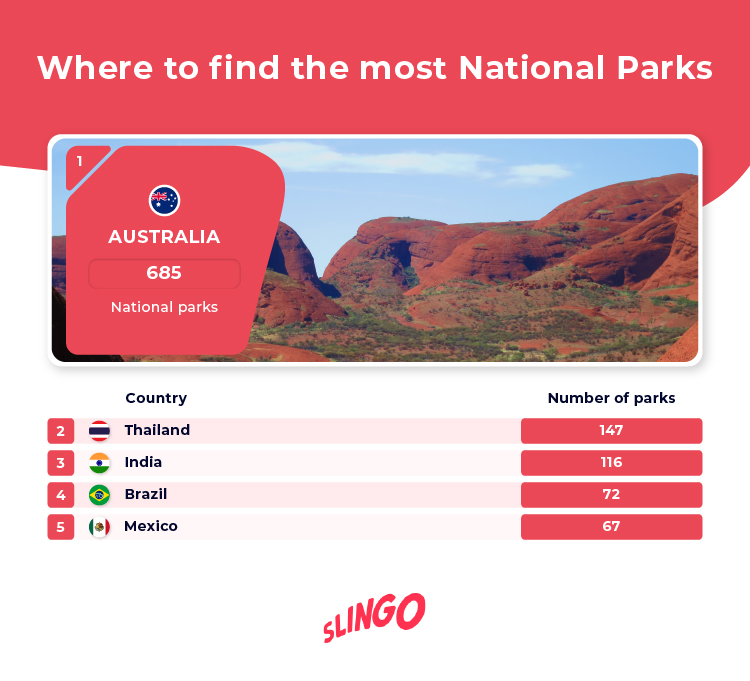 Where to find the most National Parks

1

AUSTRALIA

685

National parks

| | Country | Number of parks |
|---|---|---|
| 2 | Thailand | 147 |
| 3 | India | 116 |
| 4 | Brazil | 72 |
| 5 | Mexico | 67 |

SLINGO